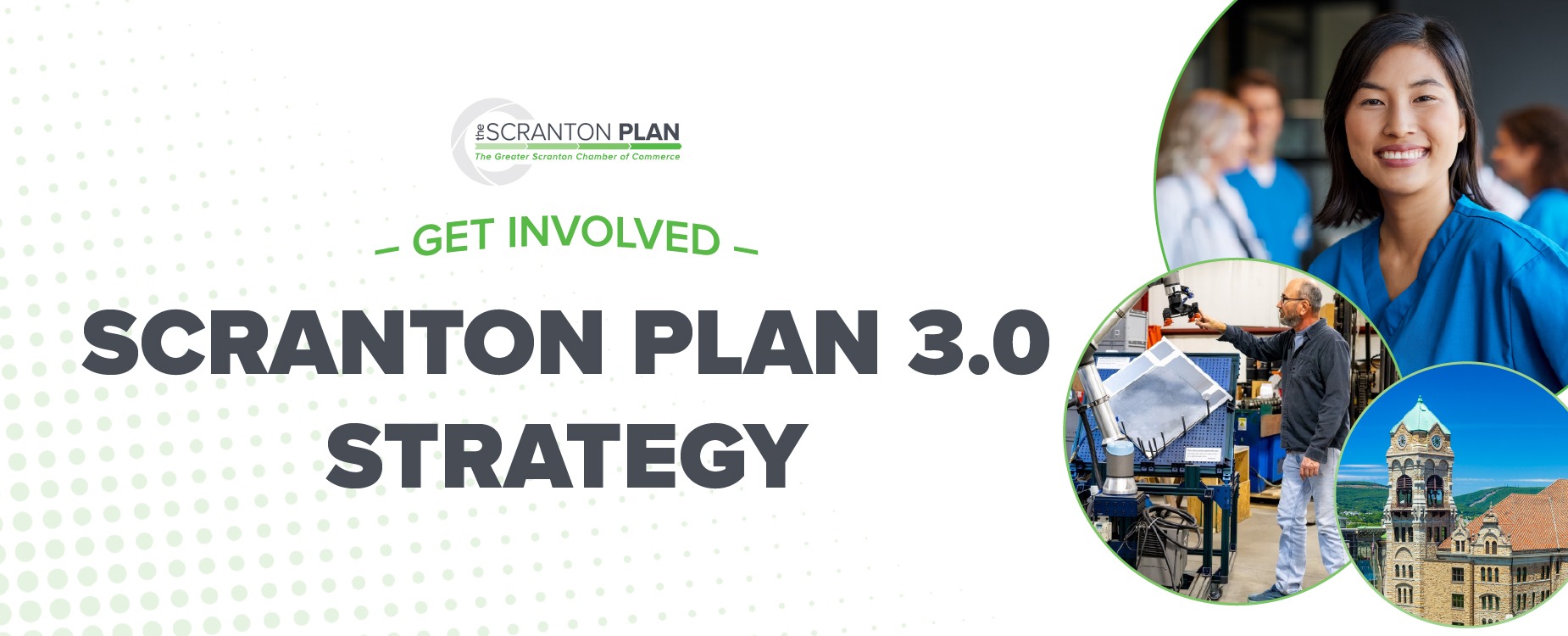 the SCRANTON PLAN
The Greater Scranton Chamber of Commerce

– GET INVOLVED –

SCRANTON PLAN 3.0 STRATEGY